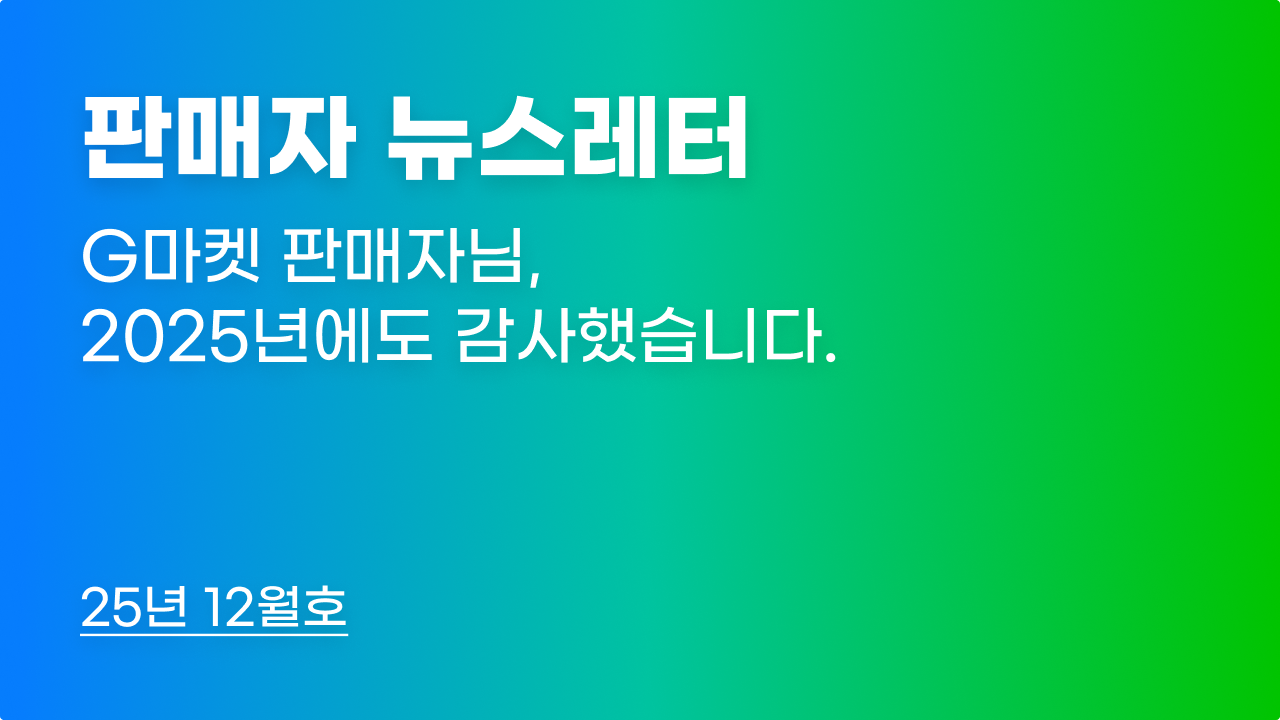 판매자 뉴스레터

G마켓 판매자님,
2025년에도 감사했습니다.

25년 12월호